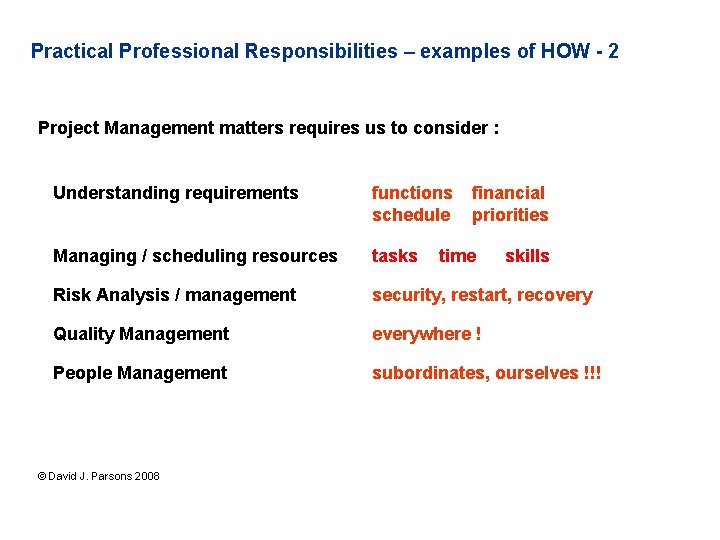 Practical Professional Responsibilities – examples of HOW - 2

Project Management matters requires us to consider :

| | |
|---|---|
| Understanding requirements | functions financial schedule priorities |
| Managing / scheduling resources | tasks time skills |
| Risk Analysis / management | security, restart, recovery |
| Quality Management | everywhere ! |
| People Management | subordinates, ourselves !!! |

© David J. Parsons 2008